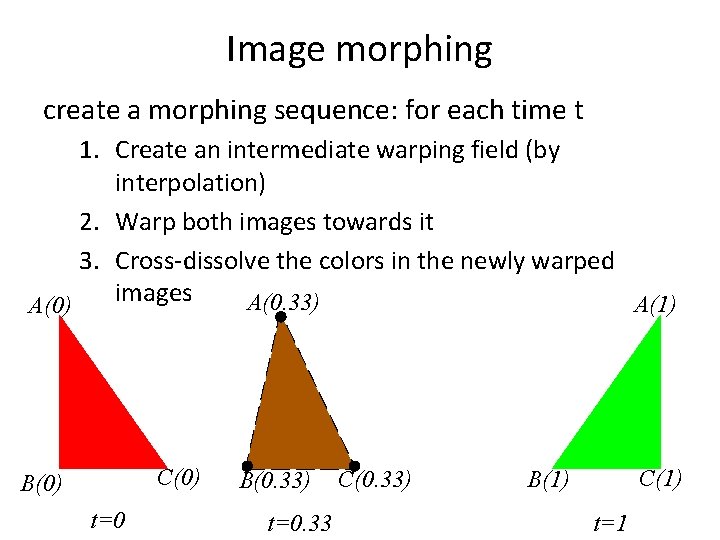 Image morphing

create a morphing sequence: for each time t

1. Create an intermediate warping field (by interpolation)
2. Warp both images towards it
3. Cross-dissolve the colors in the newly warped images

A(0)

B(0)

C(0)

t=0

A(0.33)

B(0.33)

C(0.33)

t=0.33

A(1)

B(1)

C(1)

t=1